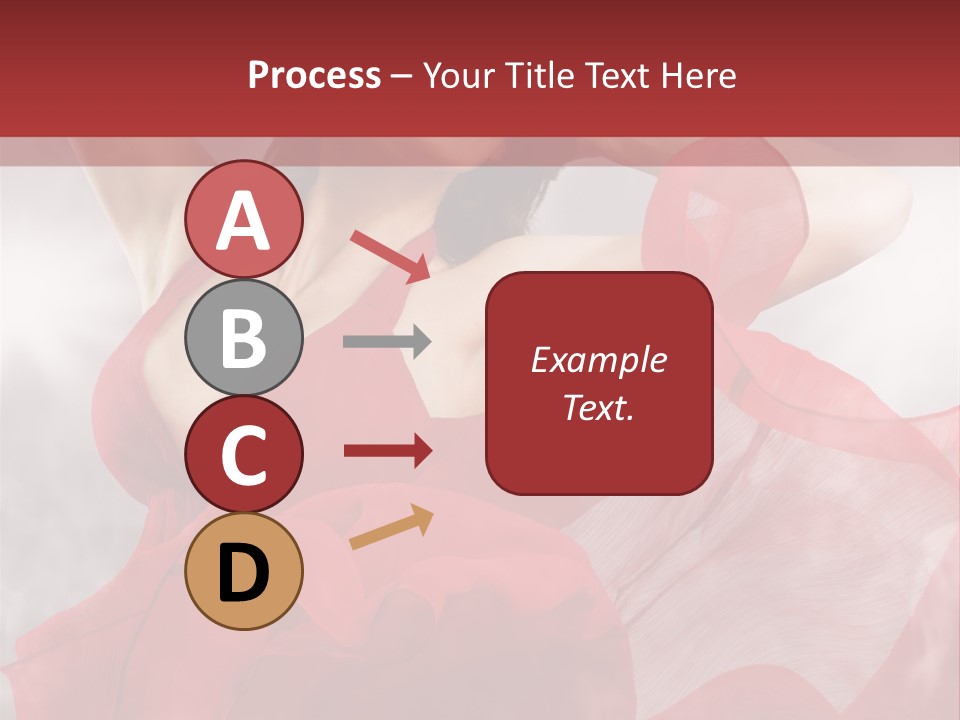 Process – Your Title Text Here

A

B

C

D

Example Text.